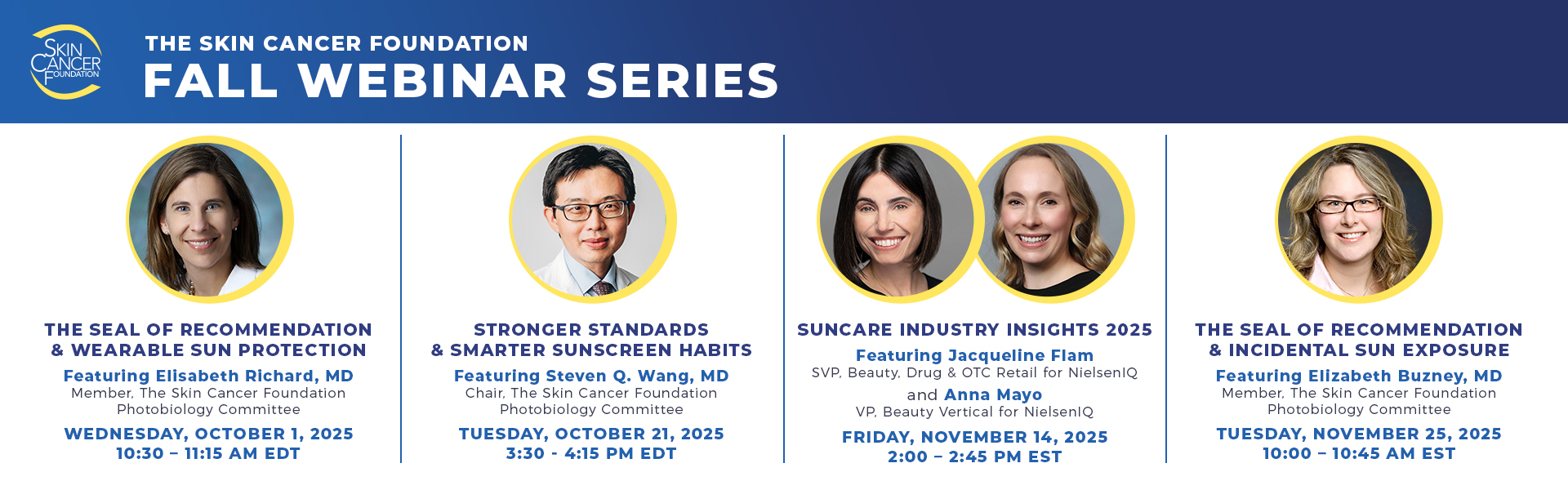 SKIN CANCER FOUNDATION

THE SKIN CANCER FOUNDATION
FALL WEBINAR SERIES

THE SEAL OF RECOMMENDATION & WEARABLE SUN PROTECTION
Featuring Elisabeth Richard, MD
Member, The Skin Cancer Foundation Photobiology Committee
WEDNESDAY, OCTOBER 1, 2025
10:30 – 11:15 AM EDT

STRONGER STANDARDS & SMARTER SUNSCREEN HABITS
Featuring Steven Q. Wang, MD
Chair, The Skin Cancer Foundation Photobiology Committee
TUESDAY, OCTOBER 21, 2025
3:30 - 4:15 PM EDT

SUNCARE INDUSTRY INSIGHTS 2025
Featuring Jacqueline Flam
SVP, Beauty, Drug & OTC Retail for NielsenIQ
and Anna Mayo
VP, Beauty Vertical for NielsenIQ
FRIDAY, NOVEMBER 14, 2025
2:00 – 2:45 PM EST

THE SEAL OF RECOMMENDATION & INCIDENTAL SUN EXPOSURE
Featuring Elizabeth Buzney, MD
Member, The Skin Cancer Foundation Photobiology Committee
TUESDAY, NOVEMBER 25, 2025
10:00 – 10:45 AM EST